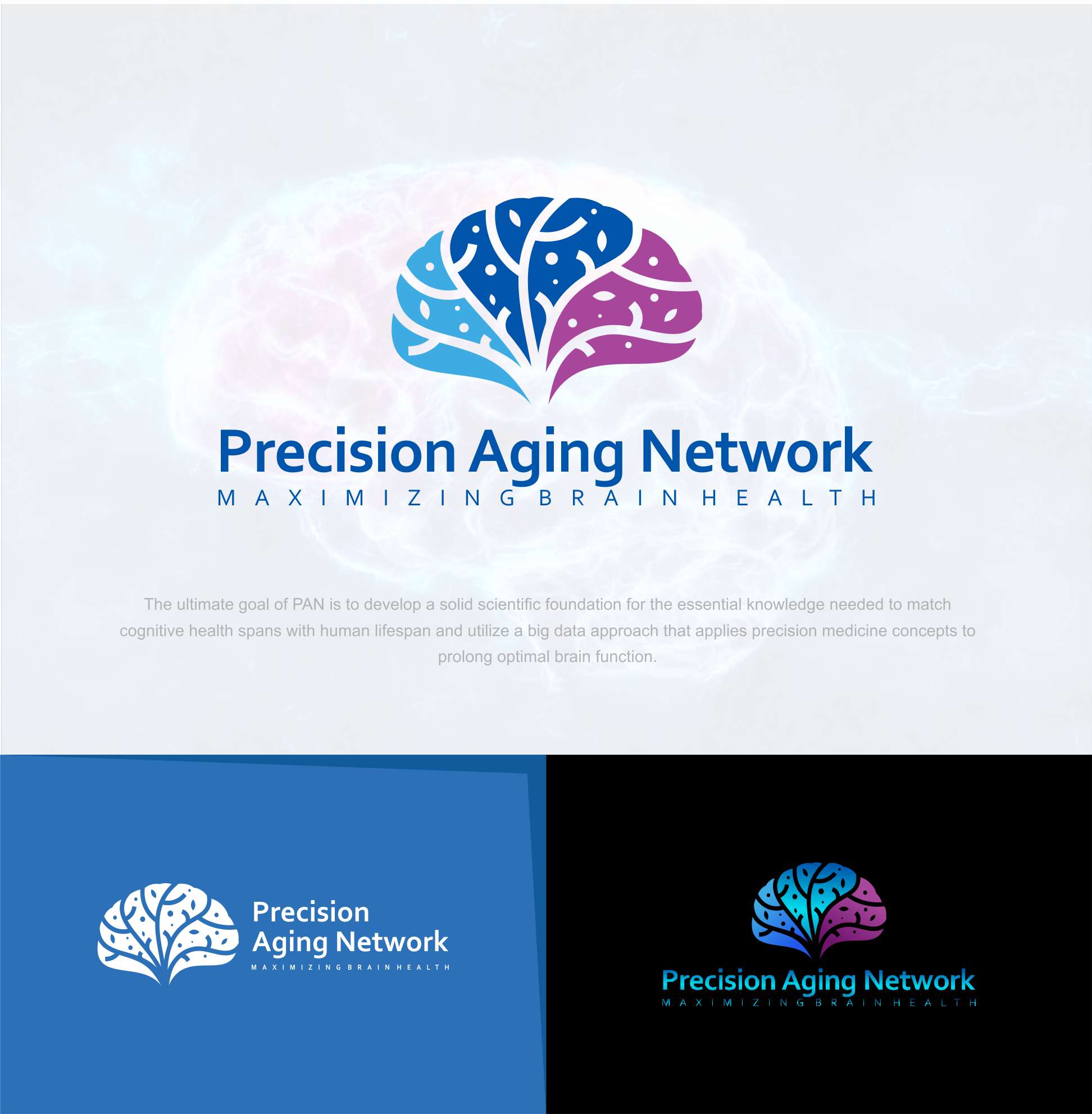 Precision Aging Network
MAXIMIZING BRAIN HEALTH

The ultimate goal of PAN is to develop a solid scientific foundation for the essential knowledge needed to match cognitive health spans with human lifespan and utilize a big data approach that applies precision medicine concepts to prolong optimal brain function.

Precision
Aging Network
MAXIMIZING BRAIN HEALTH

Precision Aging Network
MAXIMIZING BRAIN HEALTH